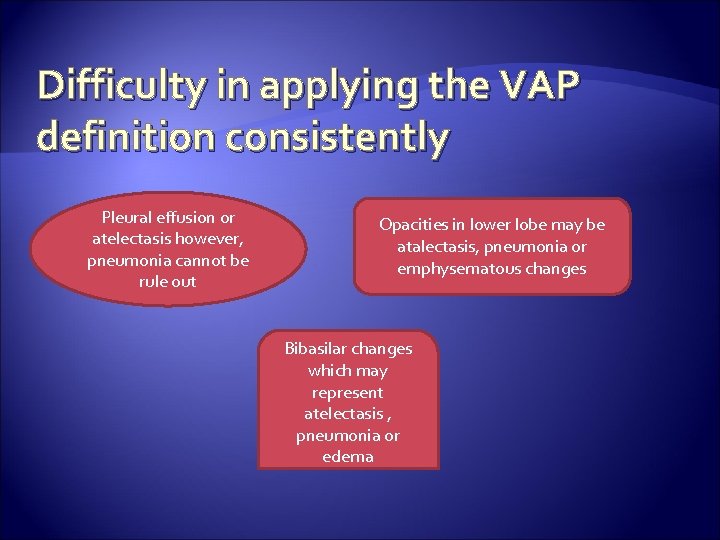 Difficulty in applying the VAP definition consistently

Pleural effusion or atelectasis however, pneumonia cannot be rule out

Opacities in lower lobe may be atalectasis, pneumonia or emphysematous changes

Bibasilar changes which may represent atelectasis , pneumonia or edema